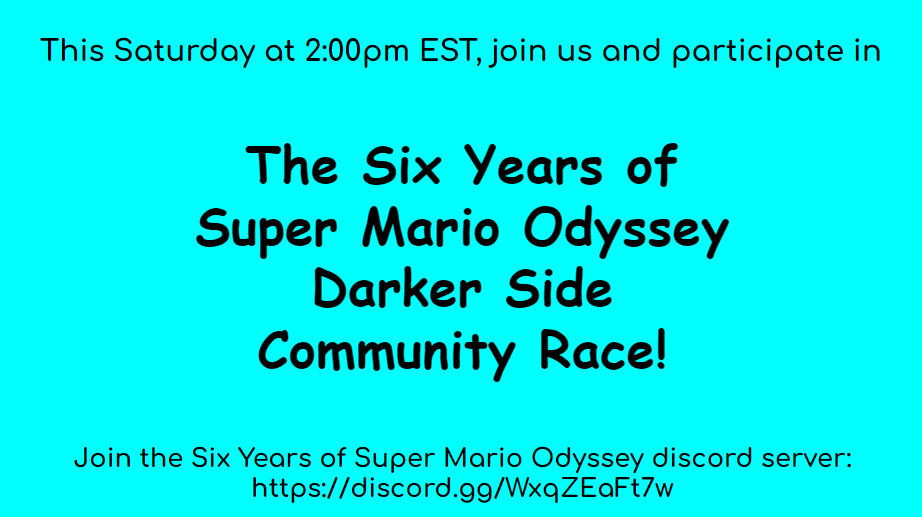 This Saturday at 2:00pm EST, join us and participate in

The Six Years of Super Mario Odyssey Darker Side Community Race!

Join the Six Years of Super Mario Odyssey discord server: https://discord.gg/WxqZEaFt7w